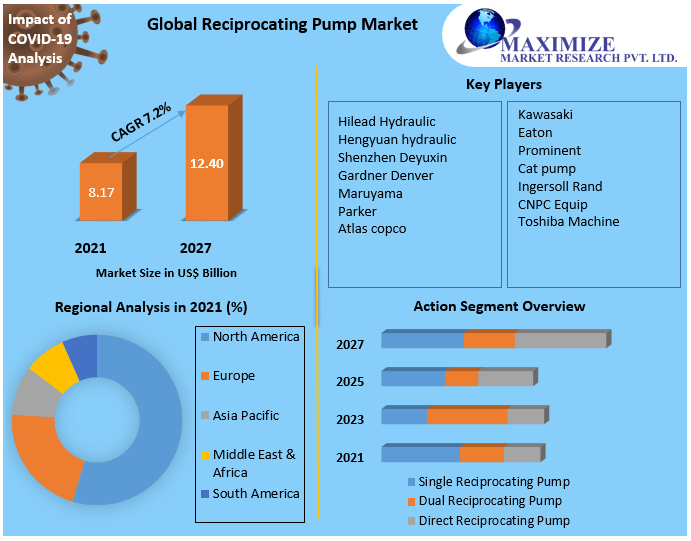 Impact of COVID-19 Analysis

Global Reciprocating Pump Market

MAXIMIZE
MARKET RESEARCH PVT. LTD.

CAGR 7.2%

8.17

12.40

2021

2027

Market Size in US$ Billion

Key Players

Hilead Hydraulic
Hengyuan hydraulic
Shenzhen Deyuxin
Gardner Denver
Maruyama
Parker
Atlas copco

Kawasaki
Eaton
Prominent
Cat pump
Ingersoll Rand
CNPC Equip
Toshiba Machine

Regional Analysis in 2021 (%)

North America
Europe
Asia Pacific
Middle East & Africa
South America

Action Segment Overview

2027
2025
2023
2021

Single Reciprocating Pump
Dual Reciprocating Pump
Direct Reciprocating Pump